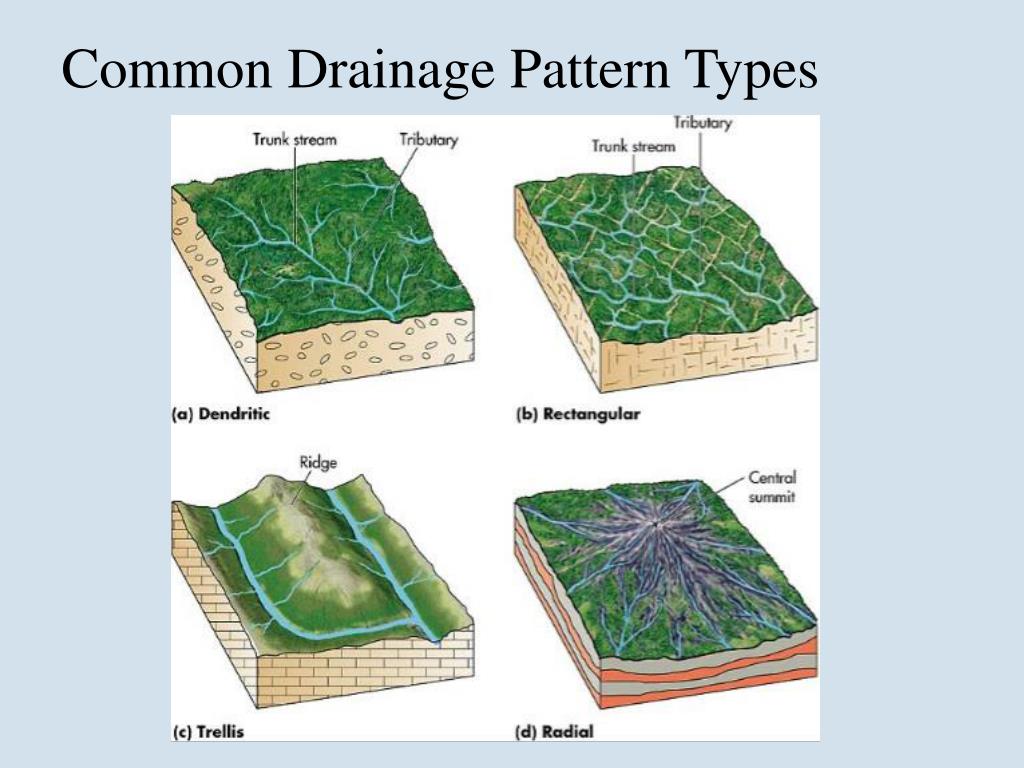 Common Drainage Pattern Types

Trunk stream
Tributary

(a) Dendritic

Tributary
Trunk stream

(b) Rectangular

Ridge

(c) Trellis

Central summit

(d) Radial